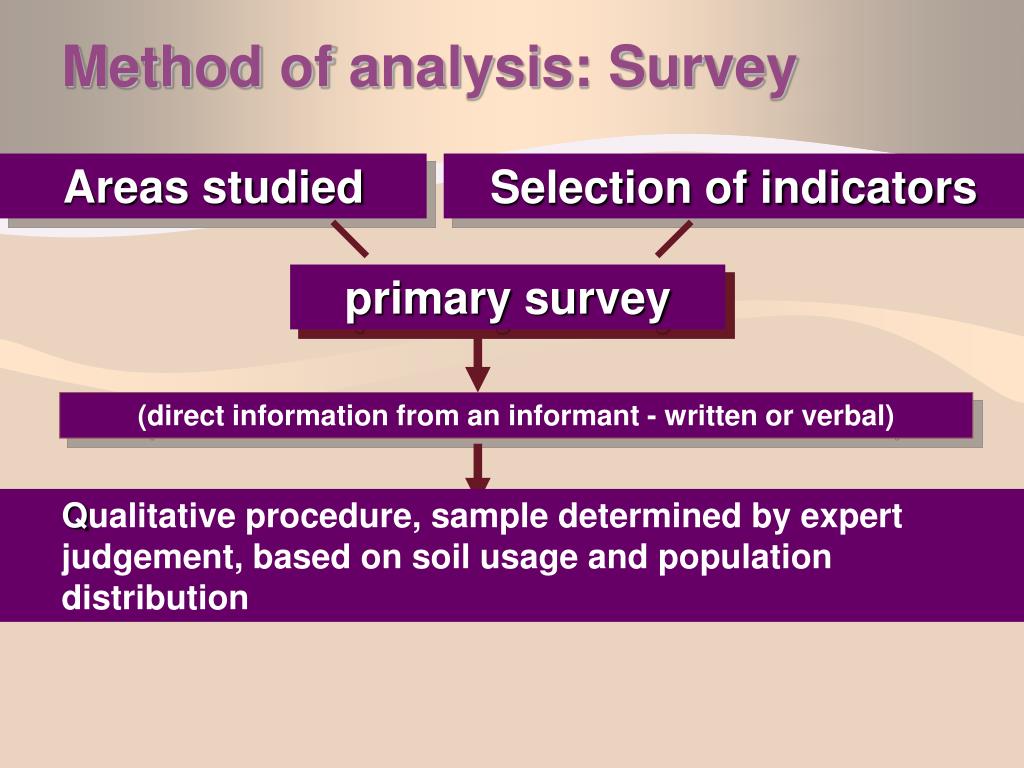 Method of analysis: Survey

Areas studied

Selection of indicators

primary survey

(direct information from an informant - written or verbal)

Qualitative procedure, sample determined by expert judgement, based on soil usage and population distribution